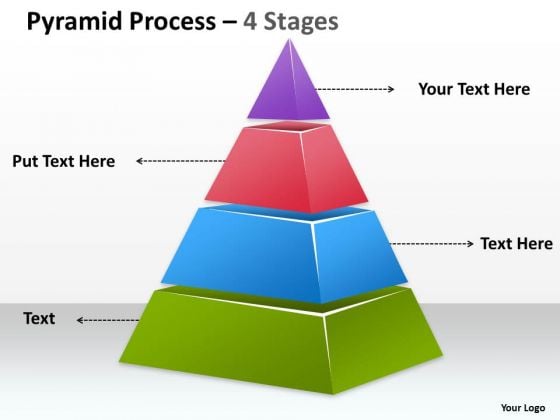 Pyramid Process – 4 Stages

Your Text Here

Put Text Here

Text Here

Text

Your Logo